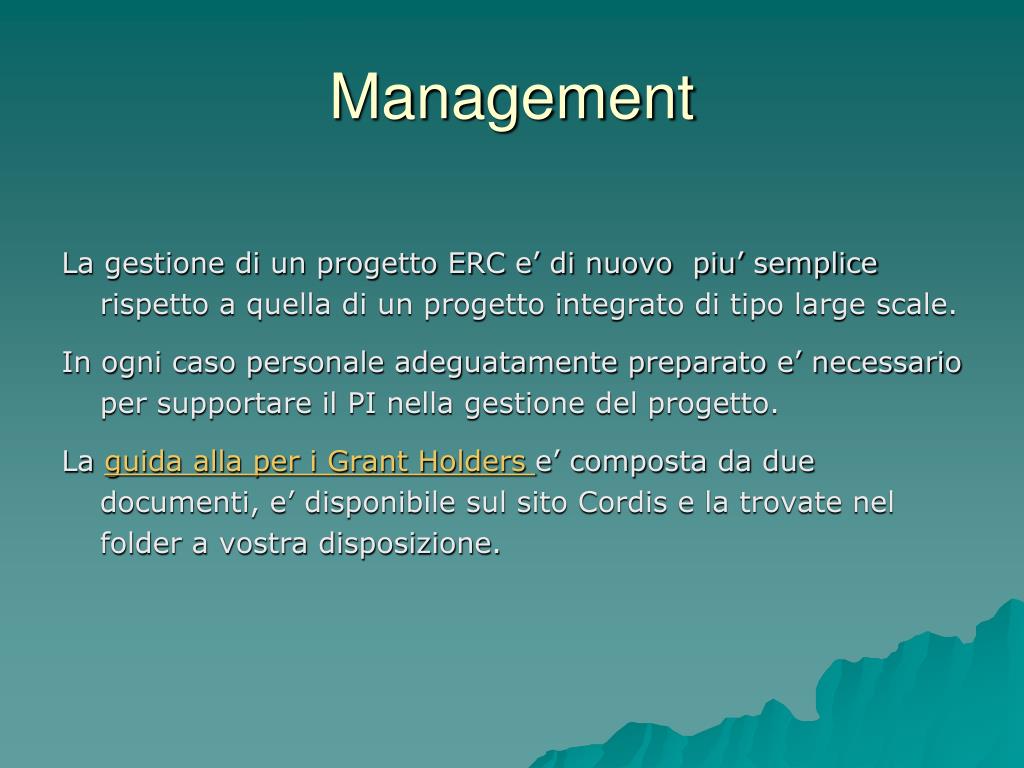 Management

La gestione di un progetto ERC e’ di nuovo piu’ semplice rispetto a quella di un progetto integrato di tipo large scale.

In ogni caso personale adeguatamente preparato e’ necessario per supportare il PI nella gestione del progetto.

La guida alla per i Grant Holders e’ composta da due documenti, e’ disponibile sul sito Cordis e la trovate nel folder a vostra disposizione.